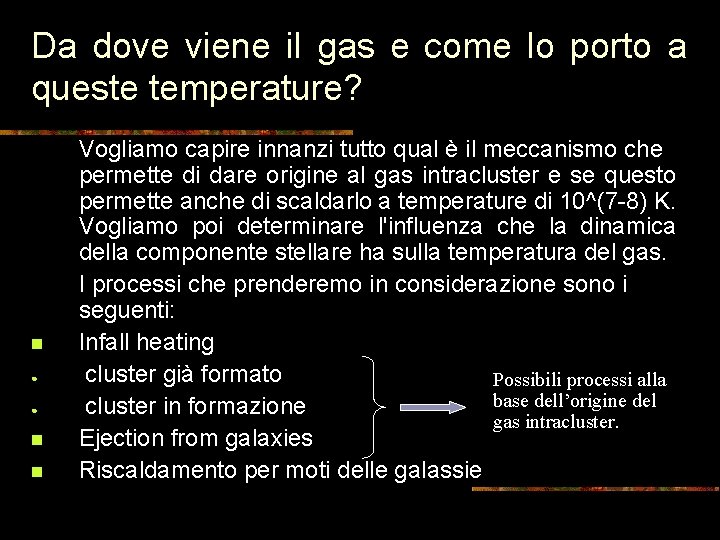 Da dove viene il gas e come lo porto a queste temperature?

Vogliamo capire innanzi tutto qual è il meccanismo che permette di dare origine al gas intracluster e se questo permette anche di scaldarlo a temperature di 10^(7-8) K. Vogliamo poi determinare l'influenza che la dinamica della componente stellare ha sulla temperatura del gas.

I processi che prenderemo in considerazione sono i seguenti:

- Infall heating
- cluster già formato
- cluster in formazione
- Ejection from galaxies
- Riscaldamento per moti delle galassie

Possibili processi alla base dell'origine del gas intracluster.